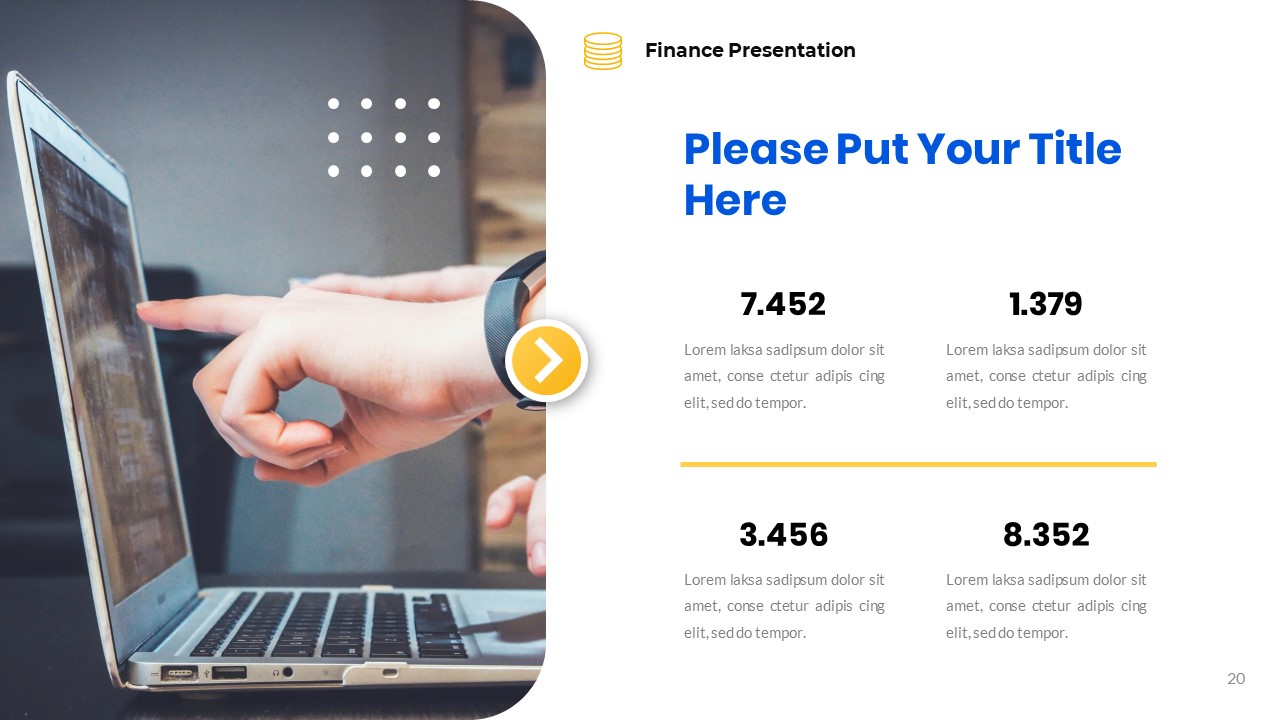 Finance Presentation

Please Put Your Title Here

7.452

Lorem laksa sadipsum dolor sit amet, conse ctetur adipis cing elit, sed do tempor.

1.379

Lorem laksa sadipsum dolor sit amet, conse ctetur adipis cing elit, sed do tempor.

3.456

Lorem laksa sadipsum dolor sit amet, conse ctetur adipis cing elit, sed do tempor.

8.352

Lorem laksa sadipsum dolor sit amet, conse ctetur adipis cing elit, sed do tempor.

20